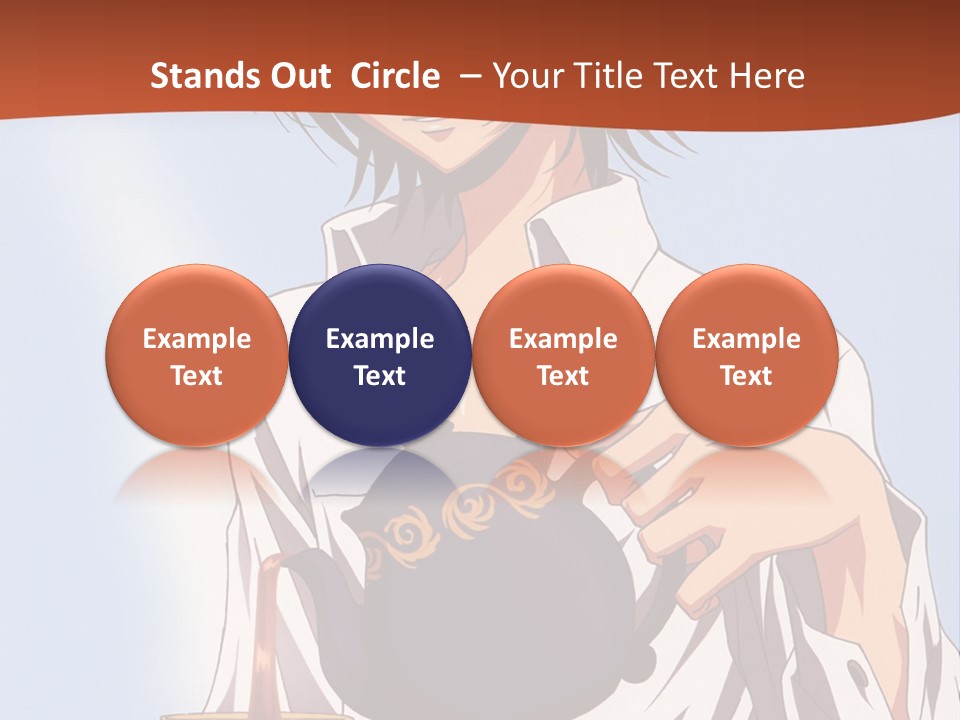 Stands Out Circle – Your Title Text Here

Example Text

Example Text

Example Text

Example Text